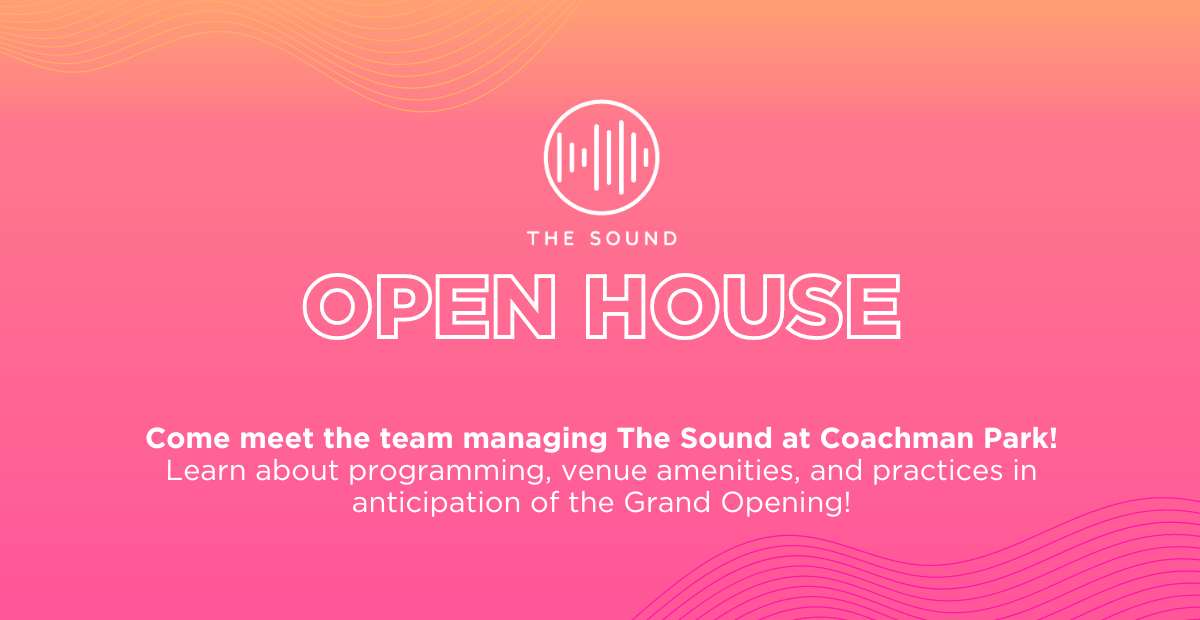 THE SOUND

OPEN HOUSE

Come meet the team managing The Sound at Coachman Park! Learn about programming, venue amenities, and practices in anticipation of the Grand Opening!